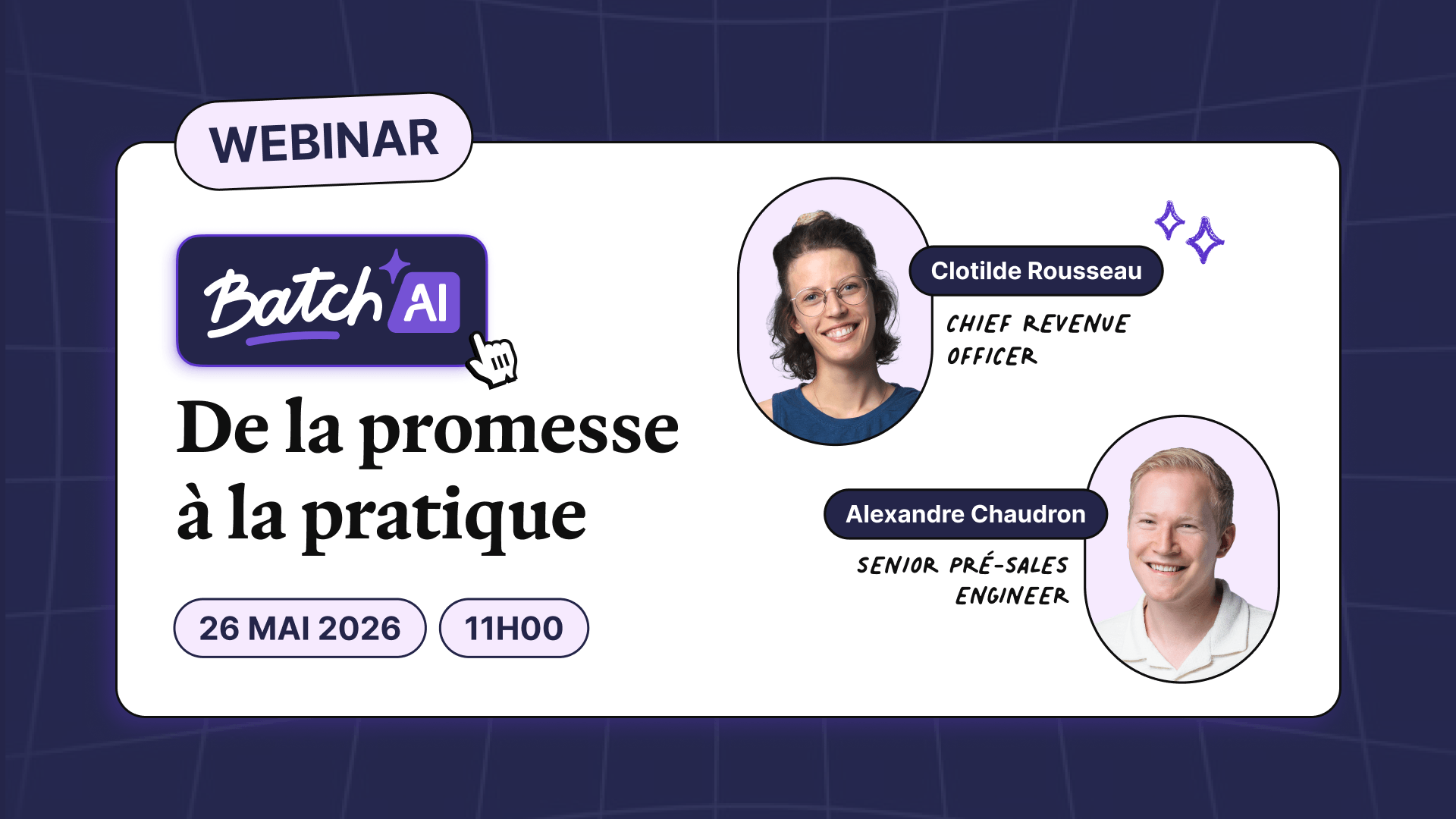 WEBINAR

Batch AI

De la promesse à la pratique

26 MAI 2026 11H00

Clotilde Rousseau
CHIEF REVENUE OFFICER

Alexandre Chaudron
SENIOR PRÉ-SALES ENGINEER